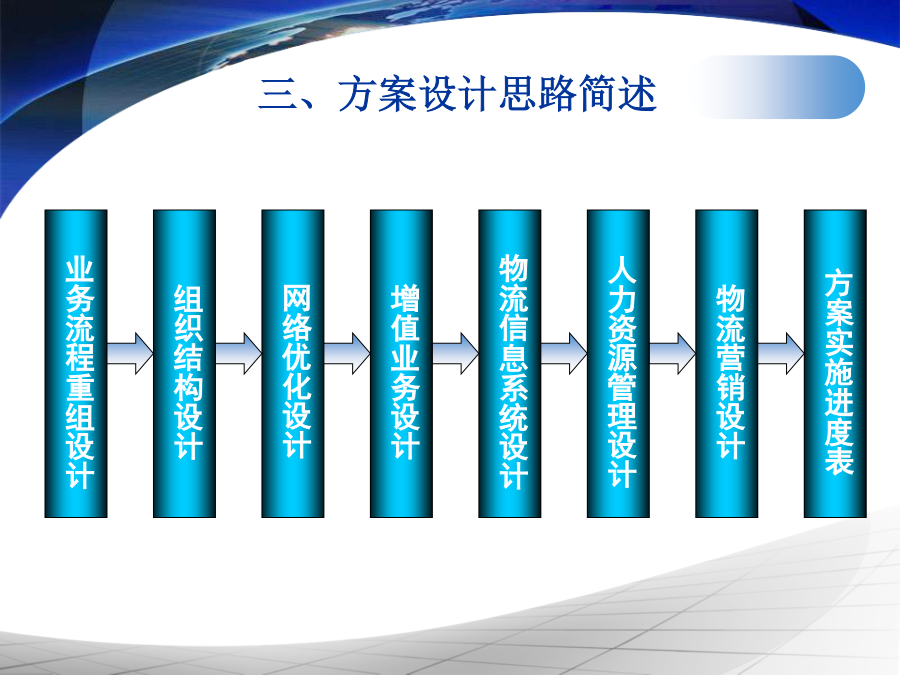 三、方案设计思路简述

业务流程重组设计

组织结构设计

网络优化设计

增值业务设计

物流信息系统设计

人力资源管理设计

物流营销设计

方案实施进度表